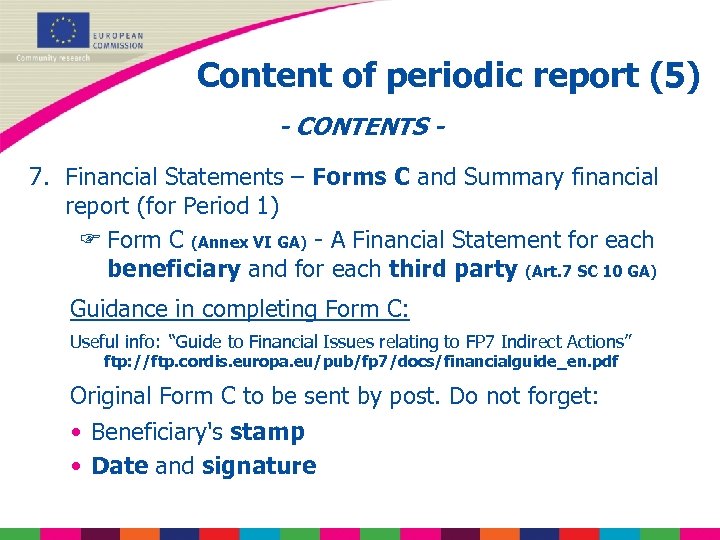 EUROPEAN COMMISSION
Community research

Content of periodic report (5)

- CONTENTS -

7. Financial Statements – Forms C and Summary financial report (for Period 1)

☞ Form C (Annex VI GA) - A Financial Statement for each beneficiary and for each third party (Art.7 SC 10 GA)

Guidance in completing Form C:

Useful info: "Guide to Financial Issues relating to FP7 Indirect Actions"
ftp://ftp.cordis.europa.eu/pub/fp7/docs/financialguide_en.pdf

Original Form C to be sent by post. Do not forget:

• Beneficiary's stamp
• Date and signature